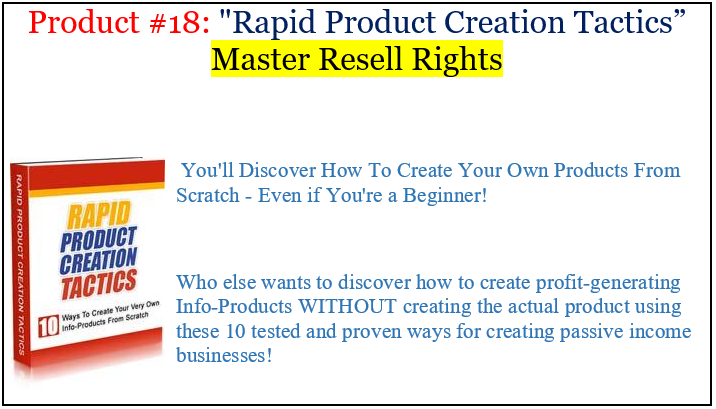 Product #18: "Rapid Product Creation Tactics”
Master Resell Rights

RAPID PRODUCT CREATION TACTICS

RAPID PRODUCT CREATION TACTICS

10 Ways To Create Your Very Own Info-Products From Scratch

You'll Discover How To Create Your Own Products From Scratch - Even if You're a Beginner!

Who else wants to discover how to create profit-generating Info-Products WITHOUT creating the actual product using these 10 tested and proven ways for creating passive income businesses!